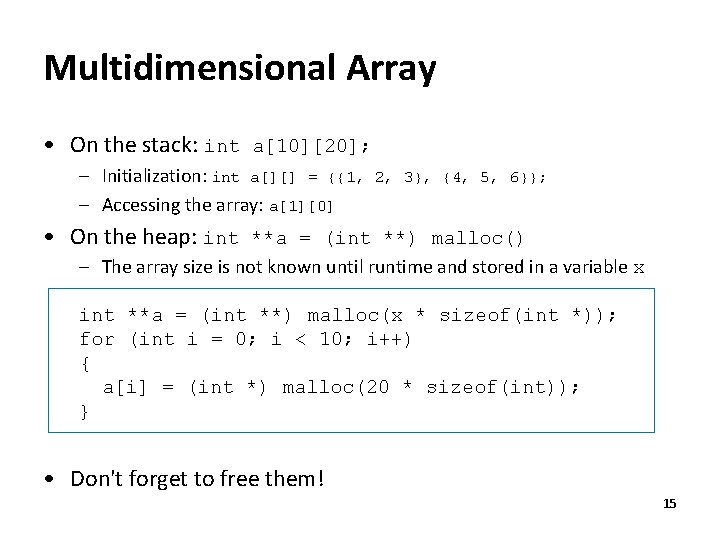 Multidimensional Array

• On the stack: int a[10][20];
– Initialization: int a[][] = {{1, 2, 3}, {4, 5, 6}};
– Accessing the array: a[1][0]

• On the heap: int **a = (int **) malloc()
– The array size is not known until runtime and stored in a variable x

int **a = (int **) malloc(x * sizeof(int *));
for (int i = 0; i < 10; i++)
{
  a[i] = (int *) malloc(20 * sizeof(int));
}

• Don't forget to free them!

15